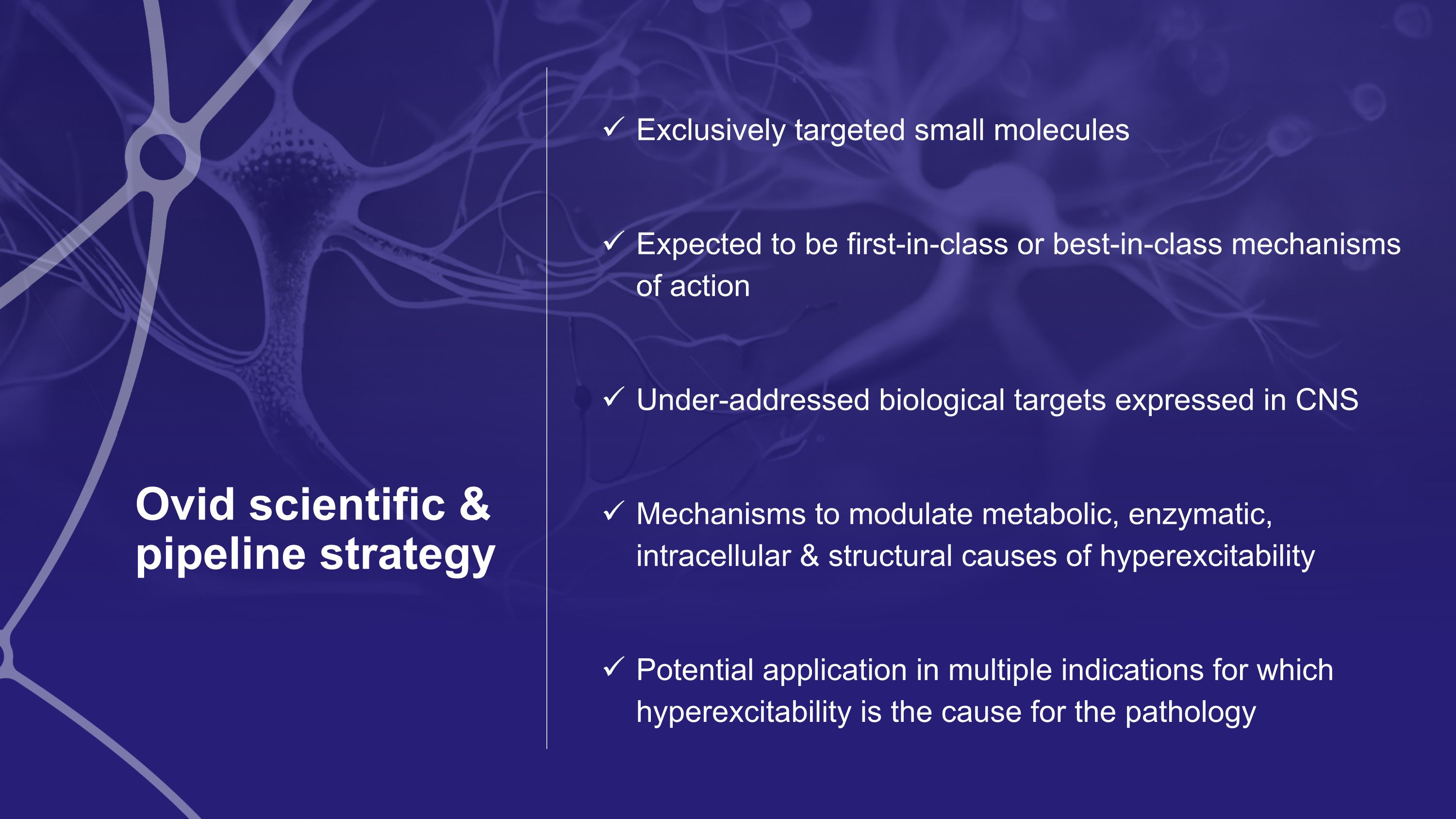 Ovid scientific & pipeline strategy

✓ Exclusively targeted small molecules

✓ Expected to be first-in-class or best-in-class mechanisms of action

✓ Under-addressed biological targets expressed in CNS

✓ Mechanisms to modulate metabolic, enzymatic, intracellular & structural causes of hyperexcitability

✓ Potential application in multiple indications for which hyperexcitability is the cause for the pathology